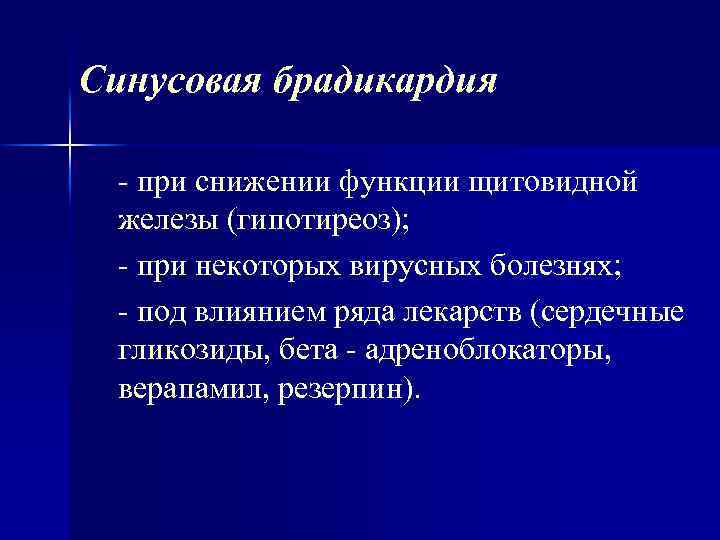 Синусовая брадикардия

- при снижении функции щитовидной железы (гипотиреоз);

- при некоторых вирусных болезнях;

- под влиянием ряда лекарств (сердечные гликозиды, бета - адреноблокаторы, верапамил, резерпин).